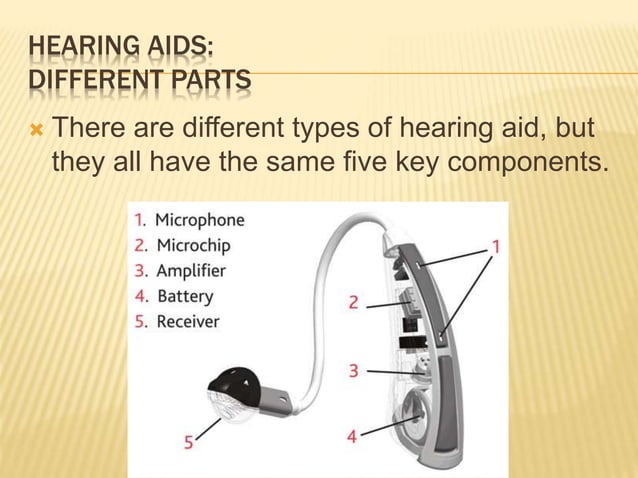 HEARING AIDS:
DIFFERENT PARTS

There are different types of hearing aid, but they all have the same five key components.

1. Microphone
2. Microchip
3. Amplifier
4. Battery
5. Receiver

1
2
3
4
5